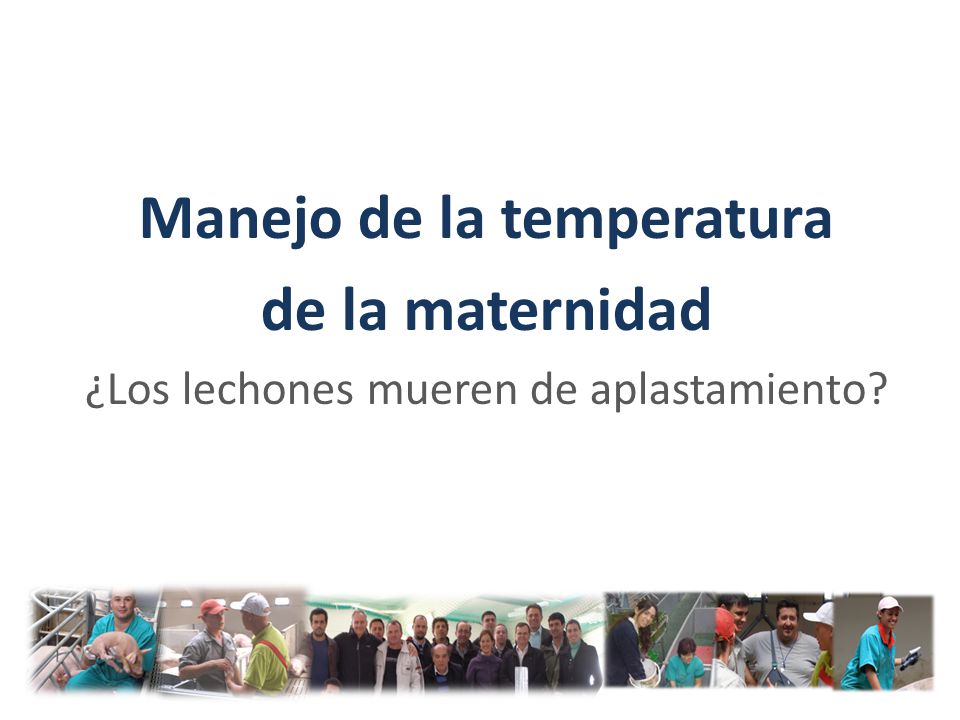 Manejo de la temperatura de la maternidad

¿Los lechones mueren de aplastamiento?